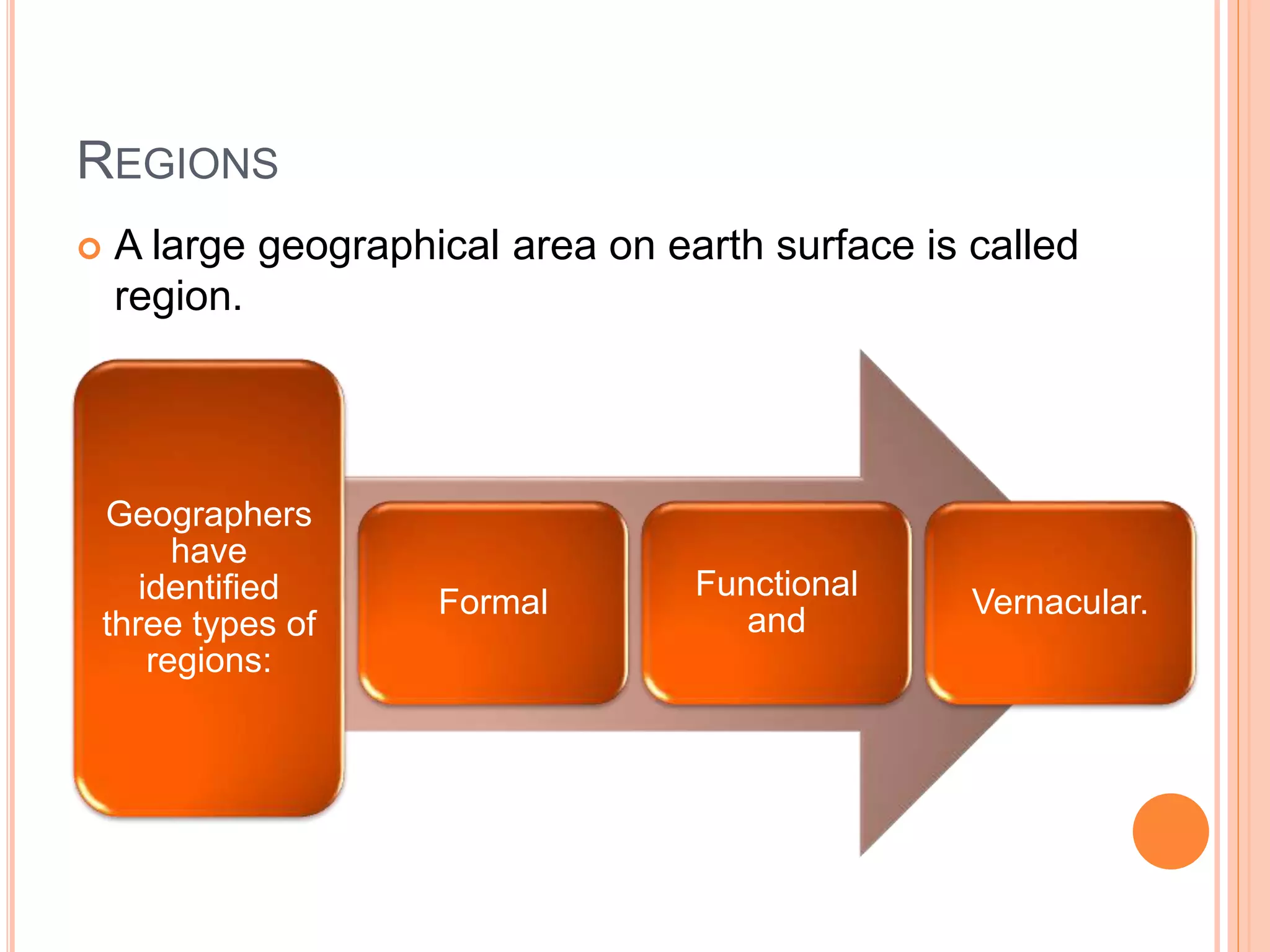 REGIONS

A large geographical area on earth surface is called region.

Geographers have identified three types of regions:

Formal

Functional and

Vernacular.